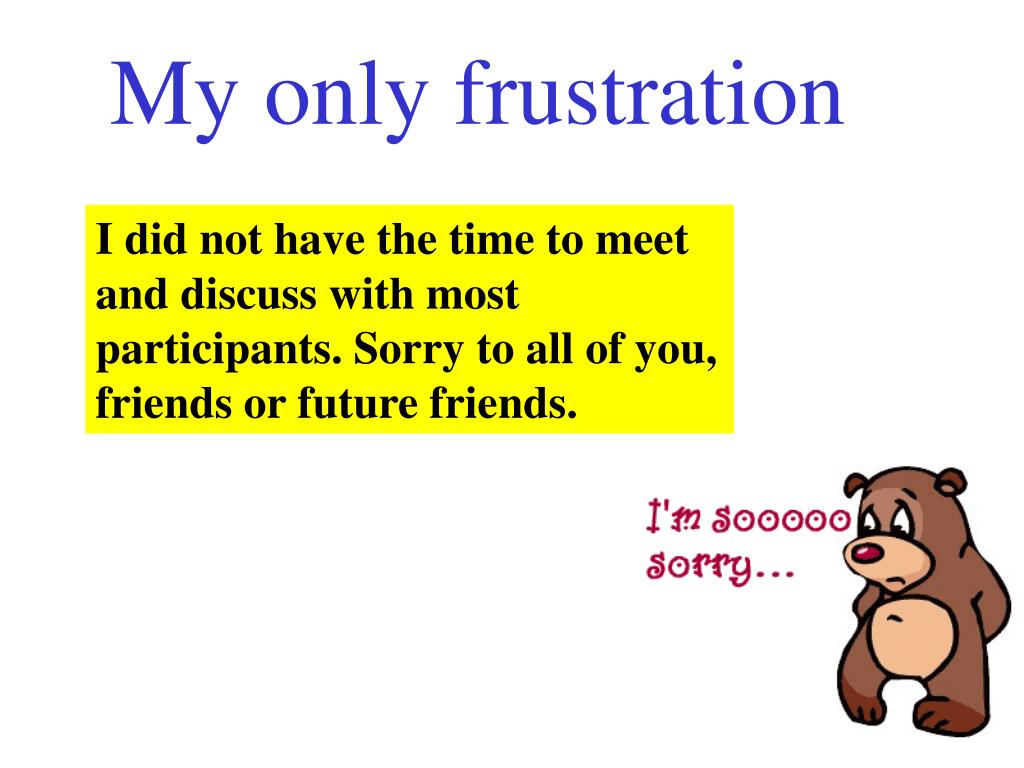 My only frustration

I did not have the time to meet and discuss with most participants. Sorry to all of you, friends or future friends.

I'm sooooo sorry…